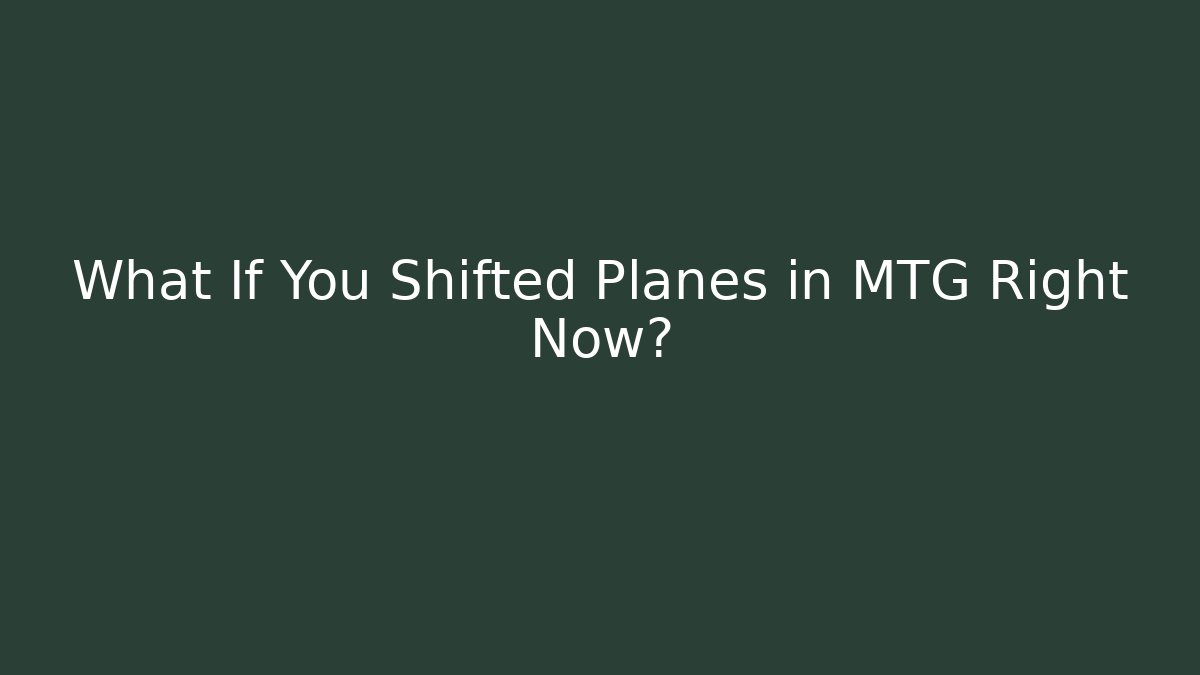 What If You Shifted Planes in MTG Right Now?